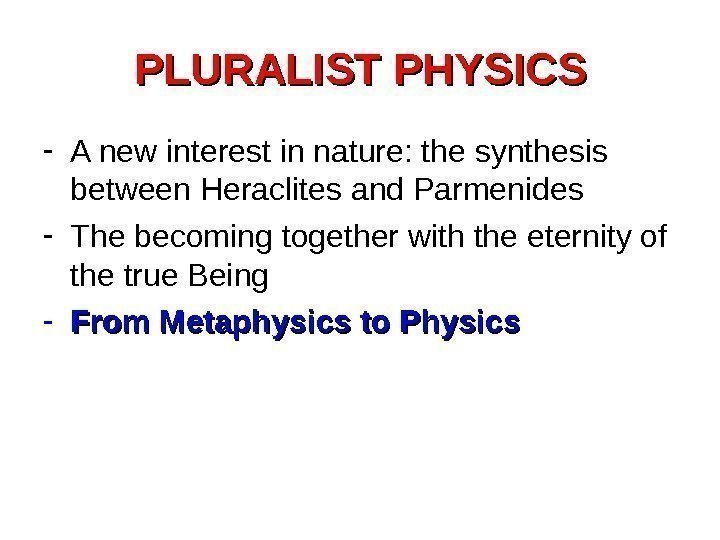 PLURALIST PHYSICS

- A new interest in nature: the synthesis between Heraclites and Parmenides
- The becoming together with the eternity of the true Being
- From Metaphysics to Physics